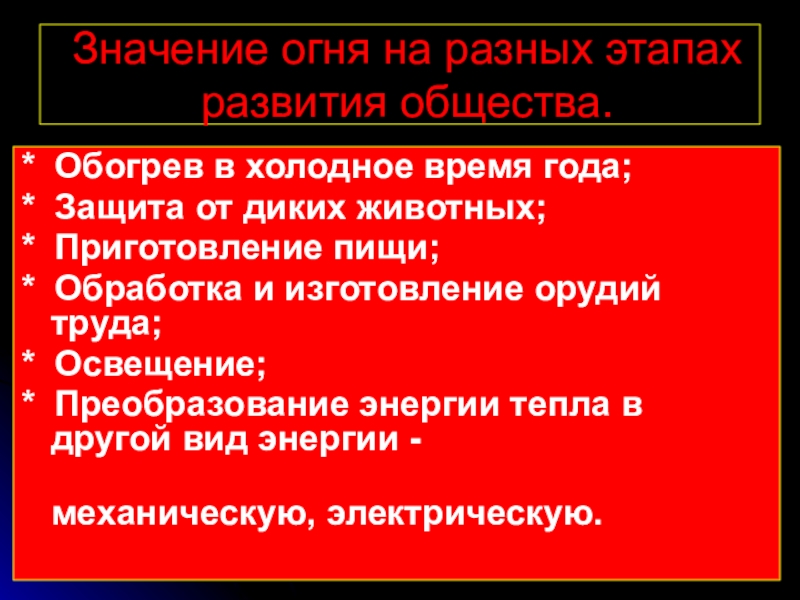 Значение огня на разных этапах развития общества.

* Обогрев в холодное время года;
* Защита от диких животных;
* Приготовление пищи;
* Обработка и изготовление орудий труда;
* Освещение;
* Преобразование энергии тепла в другой вид энергии -

механическую, электрическую.